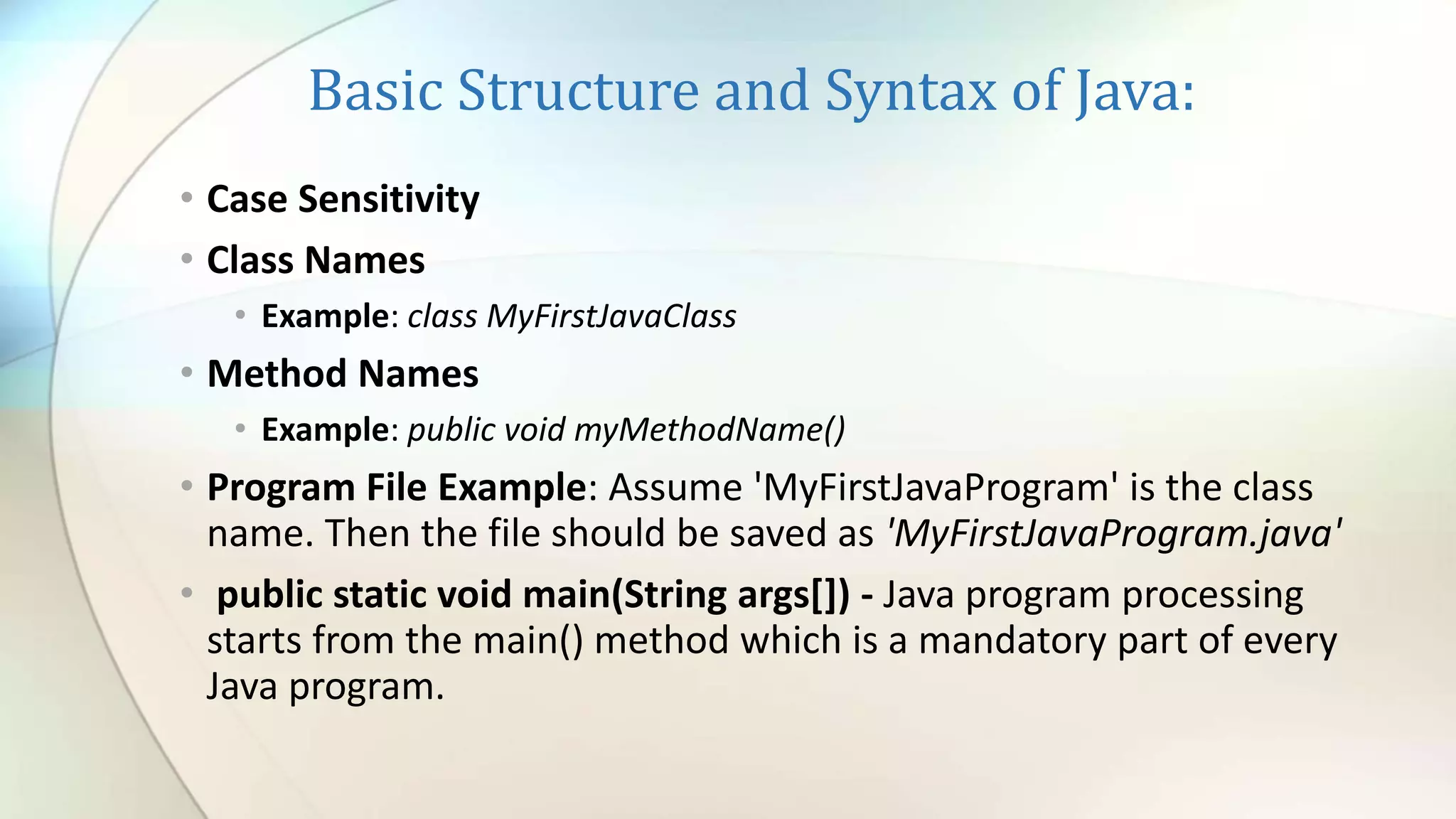 Basic Structure and Syntax of Java:

• Case Sensitivity
• Class Names
  • Example: class MyFirstJavaClass
• Method Names
  • Example: public void myMethodName()
• Program File Example: Assume 'MyFirstJavaProgram' is the class name. Then the file should be saved as 'MyFirstJavaProgram.java'
• public static void main(String args[]) - Java program processing starts from the main() method which is a mandatory part of every Java program.